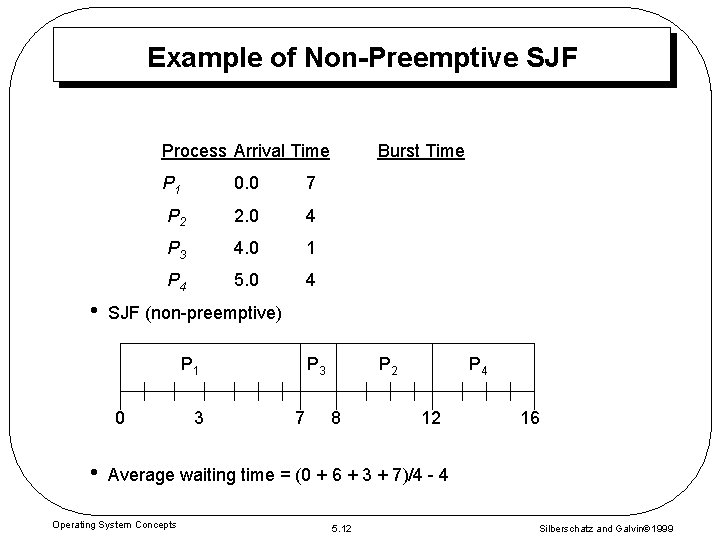 Example of Non-Preemptive SJF

| Process | Arrival Time | Burst Time |
|---|---|---|
| $P_1$ | 0.0 | 7 |
| $P_2$ | 2.0 | 4 |
| $P_3$ | 4.0 | 1 |
| $P_4$ | 5.0 | 4 |

• SJF (non-preemptive)

$P_1$ $P_3$ $P_2$ $P_4$

0 3 7 8 12 16

• Average waiting time = (0 + 6 + 3 + 7)/4 - 4

Operating System Concepts 5.12 Silberschatz and Galvin©1999